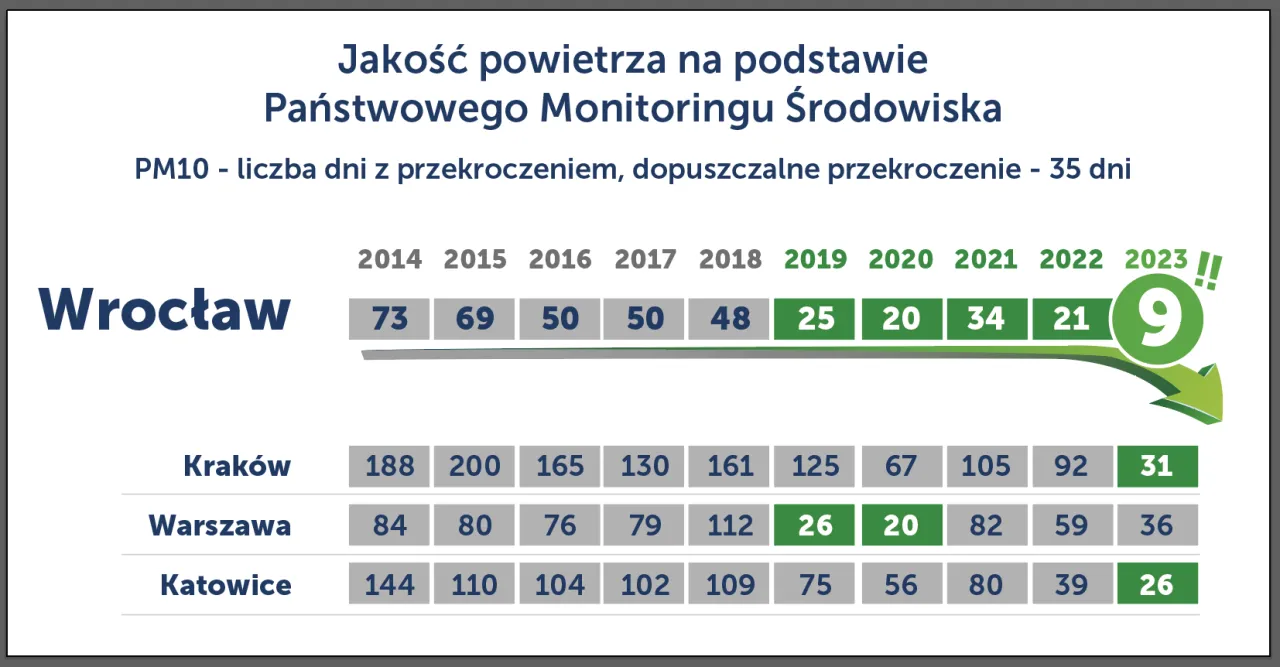 Jakość powietrza na podstawie
Państwowego Monitoringu Środowiska

PM10 - liczba dni z przekroczeniem, dopuszczalne przekroczenie - 35 dni

| | 2014 | 2015 | 2016 | 2017 | 2018 | 2019 | 2020 | 2021 | 2022 | 2023 !! |
|---|---|---|---|---|---|---|---|---|---|---|
| Wrocław | 73 | 69 | 50 | 50 | 48 | 25 | 20 | 34 | 21 | 9 |
| Kraków | 188 | 200 | 165 | 130 | 161 | 125 | 67 | 105 | 92 | 31 |
| Warszawa | 84 | 80 | 76 | 79 | 112 | 26 | 20 | 82 | 59 | 36 |
| Katowice | 144 | 110 | 104 | 102 | 109 | 75 | 56 | 80 | 39 | 26 |